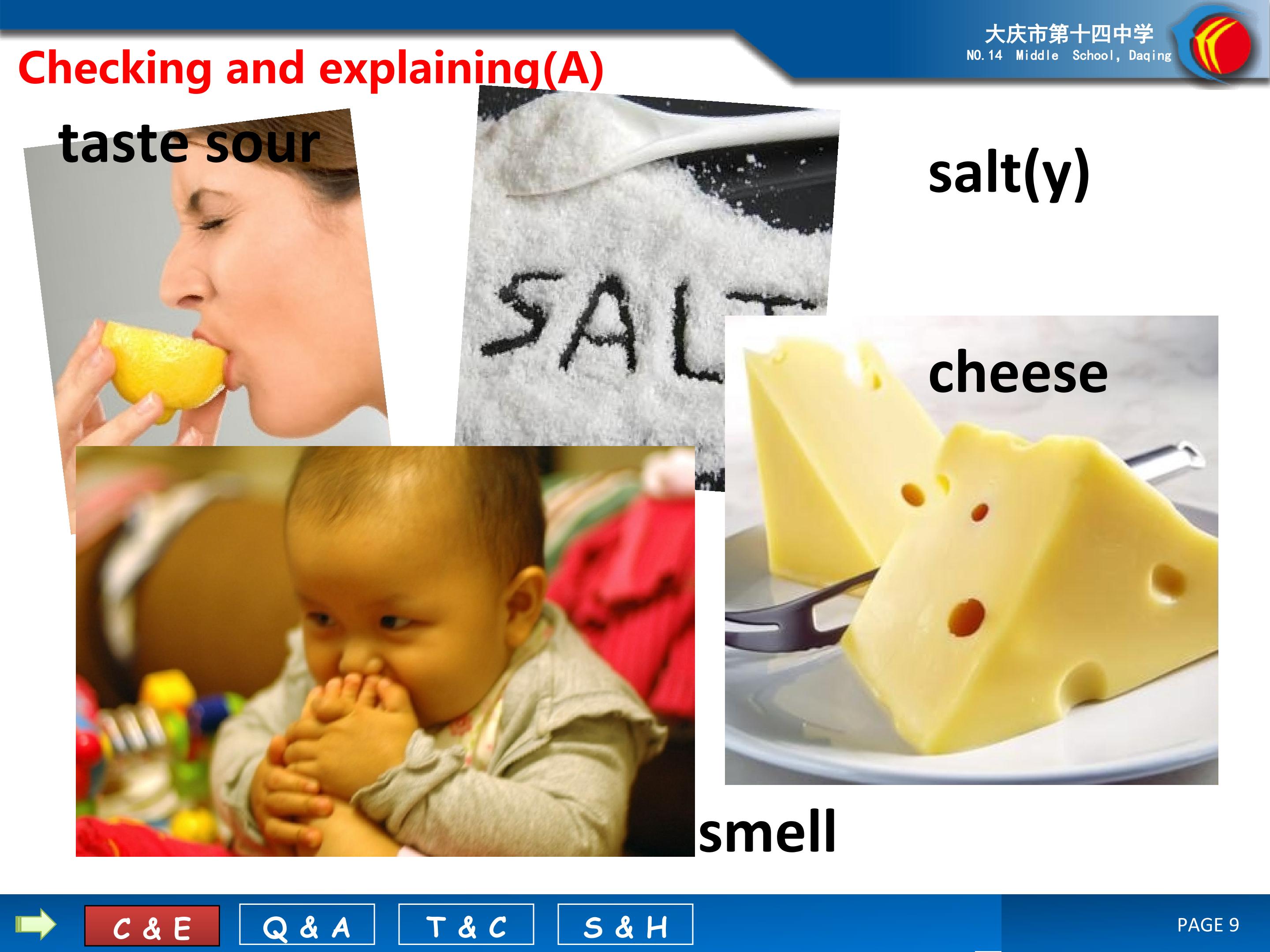 大庆市第十四中学
NO.14 Middle School, Daqing

Checking and explaining(A)

taste sour

SALT

salt(y)

cheese

smell

C & E
Q & A
T & C
S & H

PAGE 9